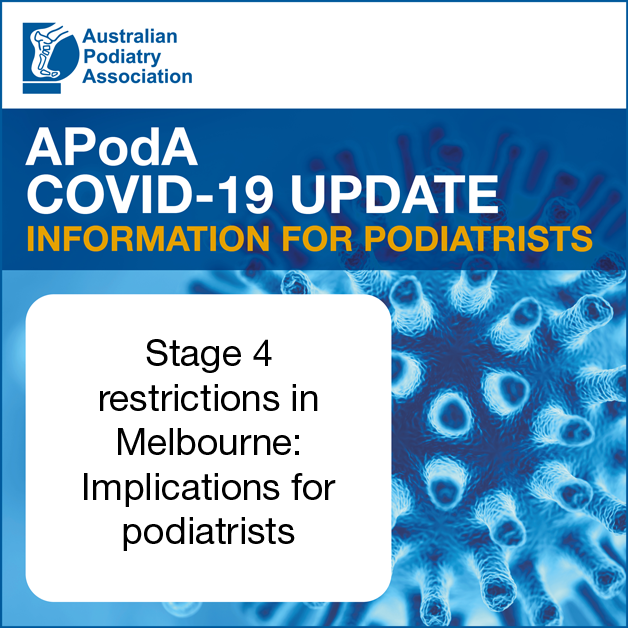 Australian Podiatry Association

APodA
COVID-19 UPDATE
INFORMATION FOR PODIATRISTS

Stage 4 restrictions in Melbourne: Implications for podiatrists